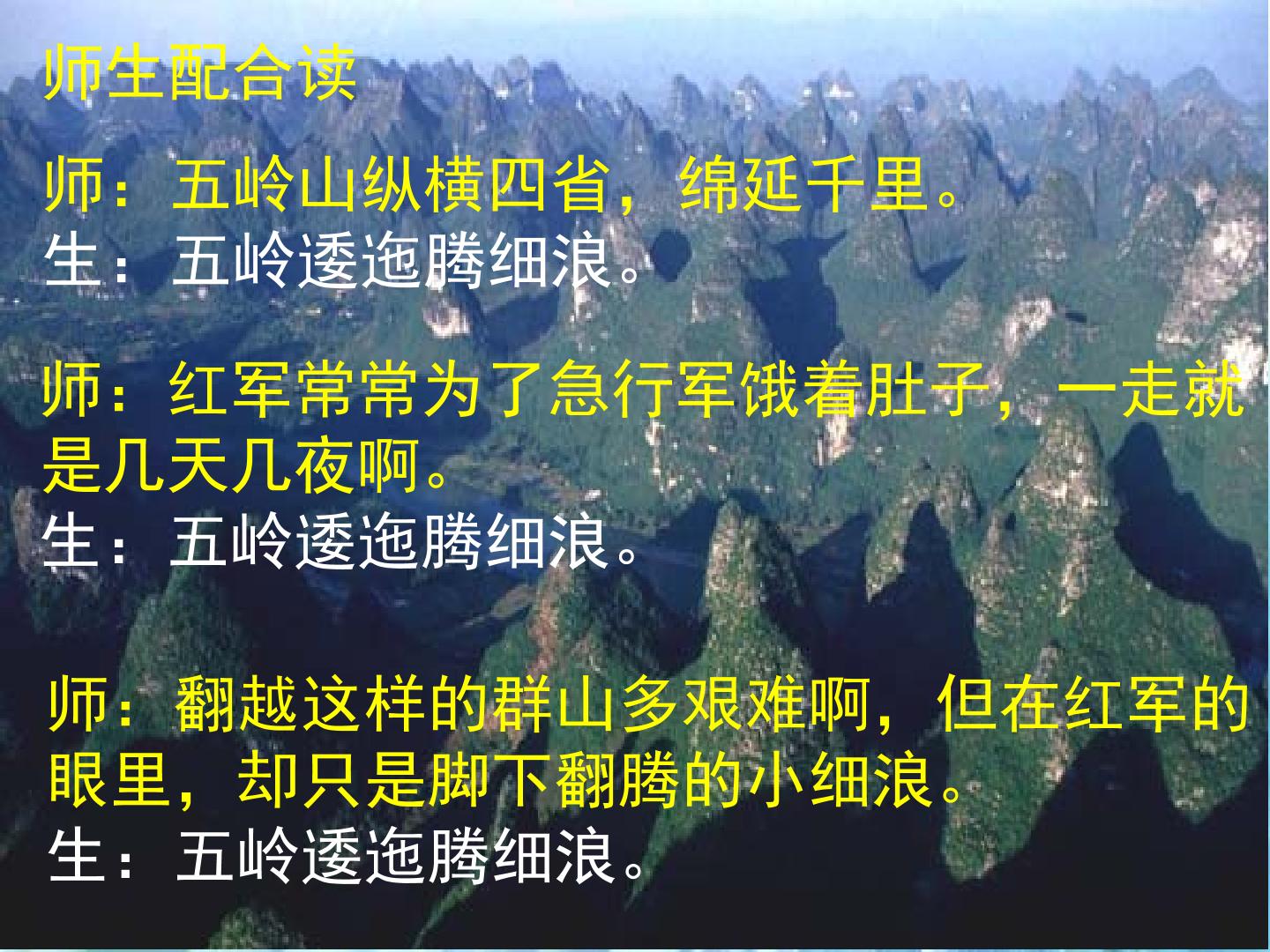 师生配合读

师：五岭山纵横四省，绵延千里。
生：五岭逶迤腾细浪。

师：红军常常为了急行军饿着肚子，一走就是几天几夜啊。
生：五岭逶迤腾细浪。

师：翻越这样的群山多艰难啊，但在红军的眼里，却只是脚下翻腾的小细浪。
生：五岭逶迤腾细浪。